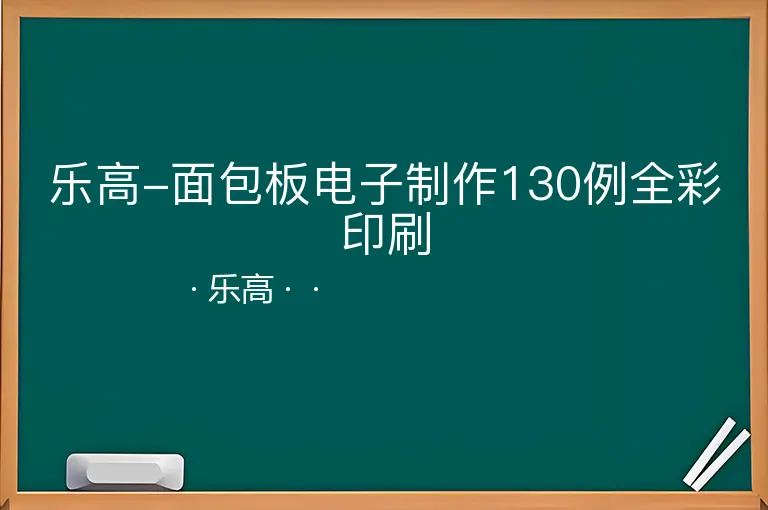 乐高-面包板电子制作130例全彩印刷

· 乐高 · ·